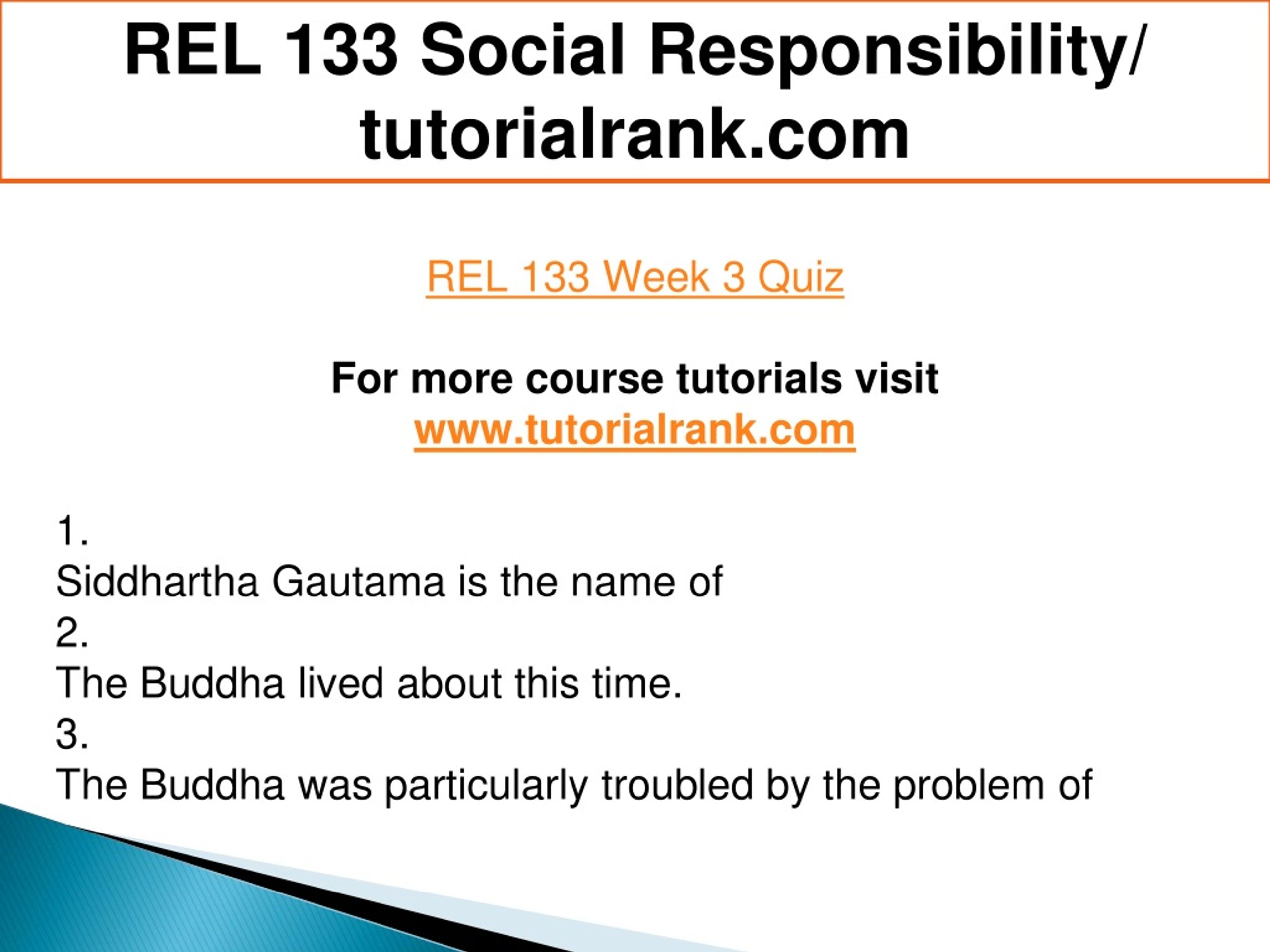 REL 133 Social Responsibility/ tutorialrank.com

REL 133 Week 3 Quiz

For more course tutorials visit
www.tutorialrank.com

1.
Siddhartha Gautama is the name of
2.
The Buddha lived about this time.
3.
The Buddha was particularly troubled by the problem of